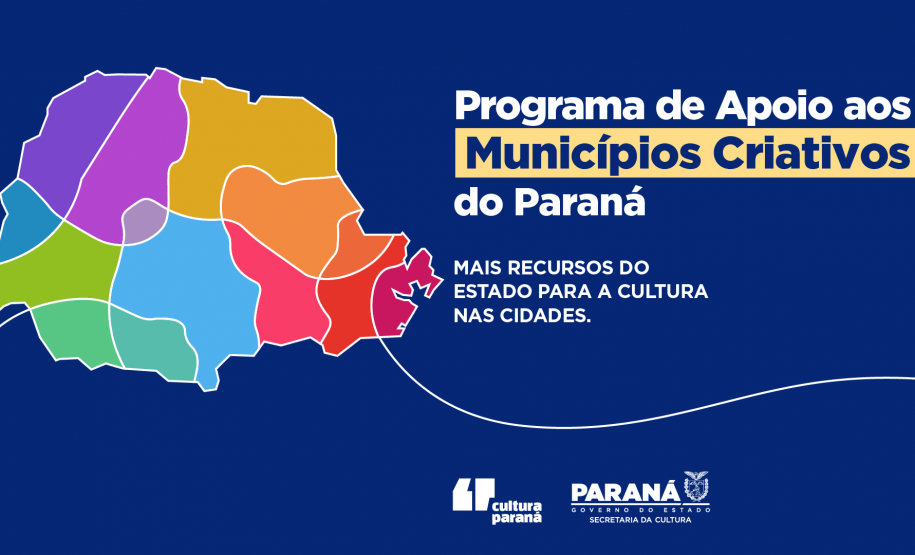 Programa de Apoio aos Municípios Criativos do Paraná

MAIS RECURSOS DO ESTADO PARA A CULTURA NAS CIDADES.

cultura paraná

PARANÁ
GOVERNO DO ESTADO
SECRETARIA DA CULTURA